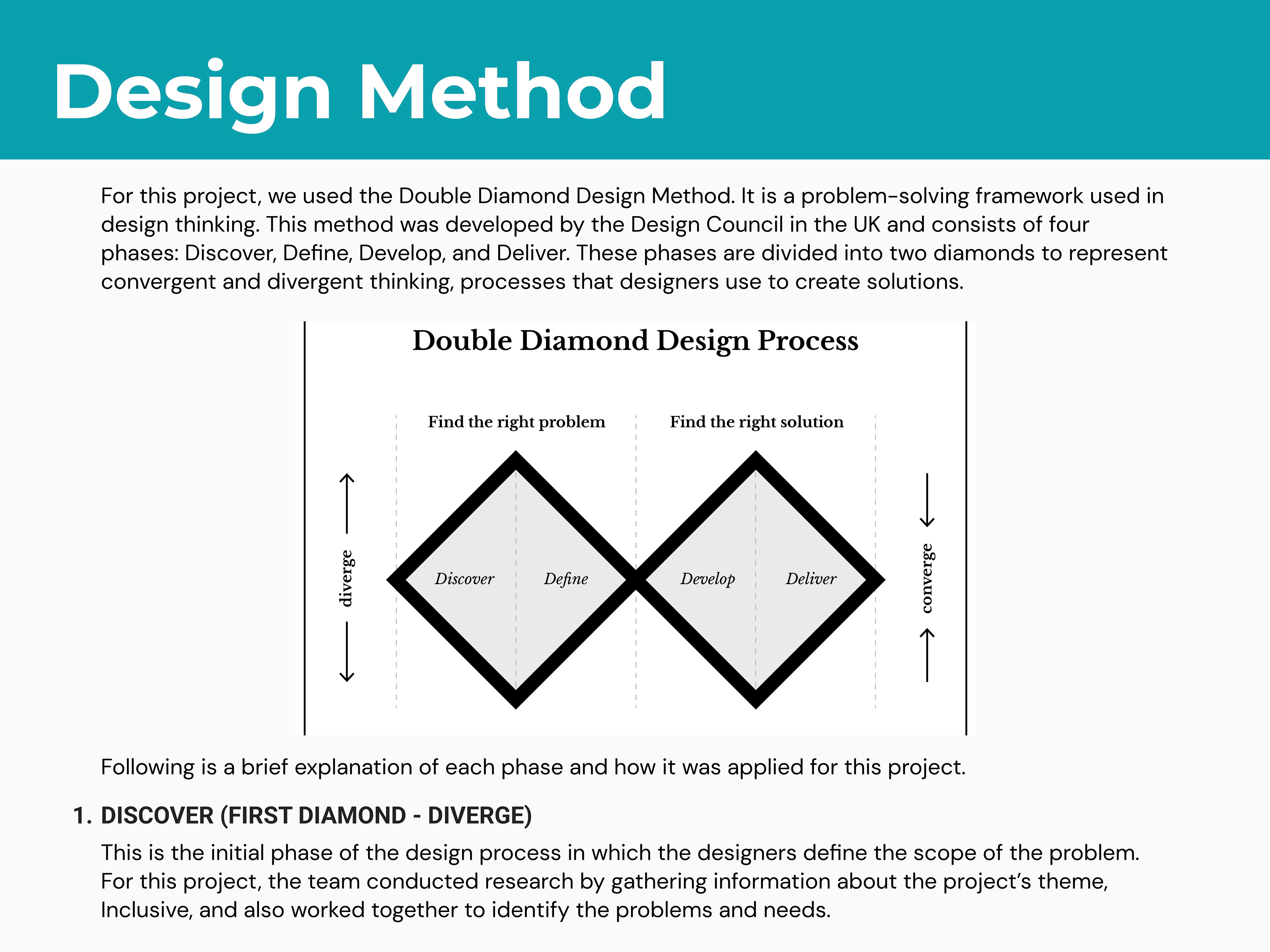 Design Method

For this project, we used the Double Diamond Design Method. It is a problem-solving framework used in design thinking. This method was developed by the Design Council in the UK and consists of four phases: Discover, Define, Develop, and Deliver. These phases are divided into two diamonds to represent convergent and divergent thinking, processes that designers use to create solutions.

Double Diamond Design Process

Find the right problem

Find the right solution

diverge

Discover

Define

Develop

Deliver

converge

Following is a brief explanation of each phase and how it was applied for this project.

1. DISCOVER (FIRST DIAMOND - DIVERGE)

This is the initial phase of the design process in which the designers define the scope of the problem. For this project, the team conducted research by gathering information about the project's theme, Inclusive, and also worked together to identify the problems and needs.